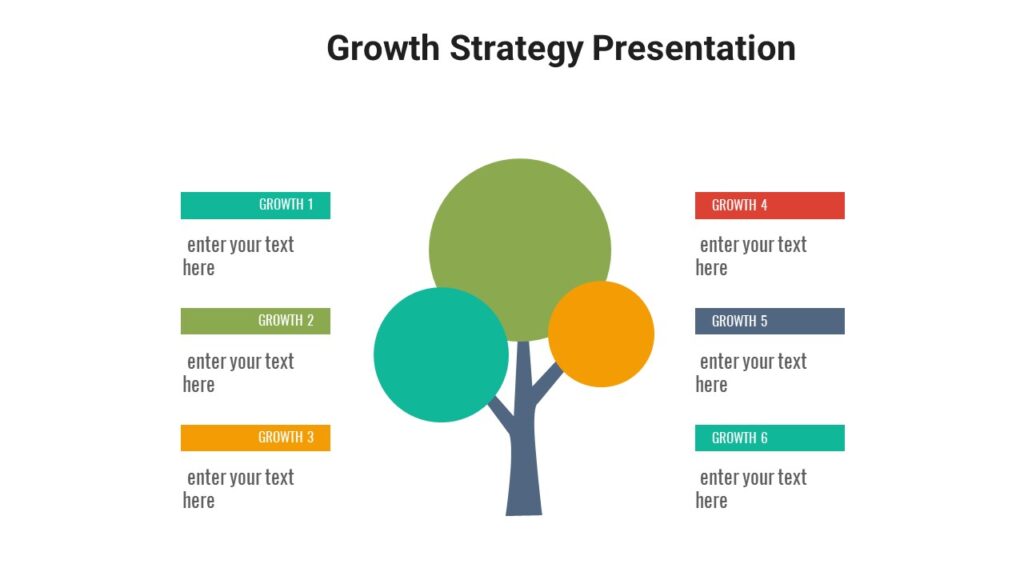 Growth Strategy Presentation

GROWTH 1

enter your text here

GROWTH 2

enter your text here

GROWTH 3

enter your text here

GROWTH 4

enter your text here

GROWTH 5

enter your text here

GROWTH 6

enter your text here